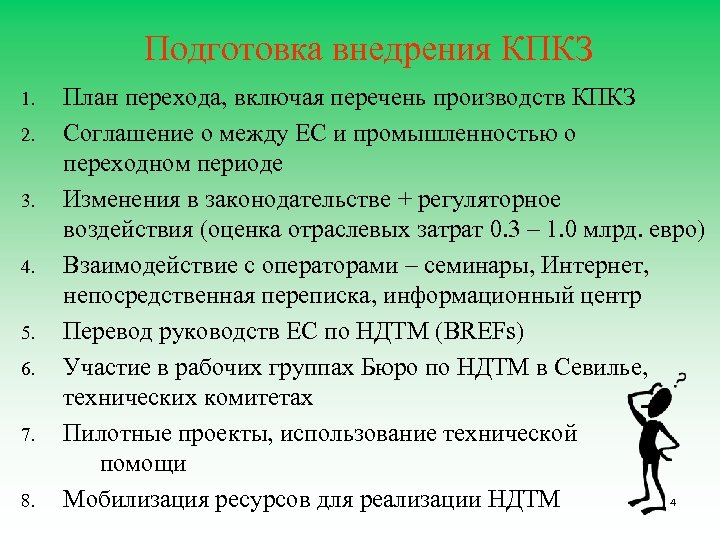 Подготовка внедрения КПКЗ

1. План перехода, включая перечень производств КПКЗ
2. Соглашение о между ЕС и промышленностью о переходном периоде
3. Изменения в законодательстве + регуляторное воздействия (оценка отраслевых затрат 0.3 – 1.0 млрд. евро)
4. Взаимодействие с операторами – семинары, Интернет, непосредственная переписка, информационный центр
5. Перевод руководств ЕС по НДТМ (BREFs)
6. Участие в рабочих группах Бюро по НДТМ в Севилье, технических комитетах
7. Пилотные проекты, использование технической помощи
8. Мобилизация ресурсов для реализации НДТМ

?

4